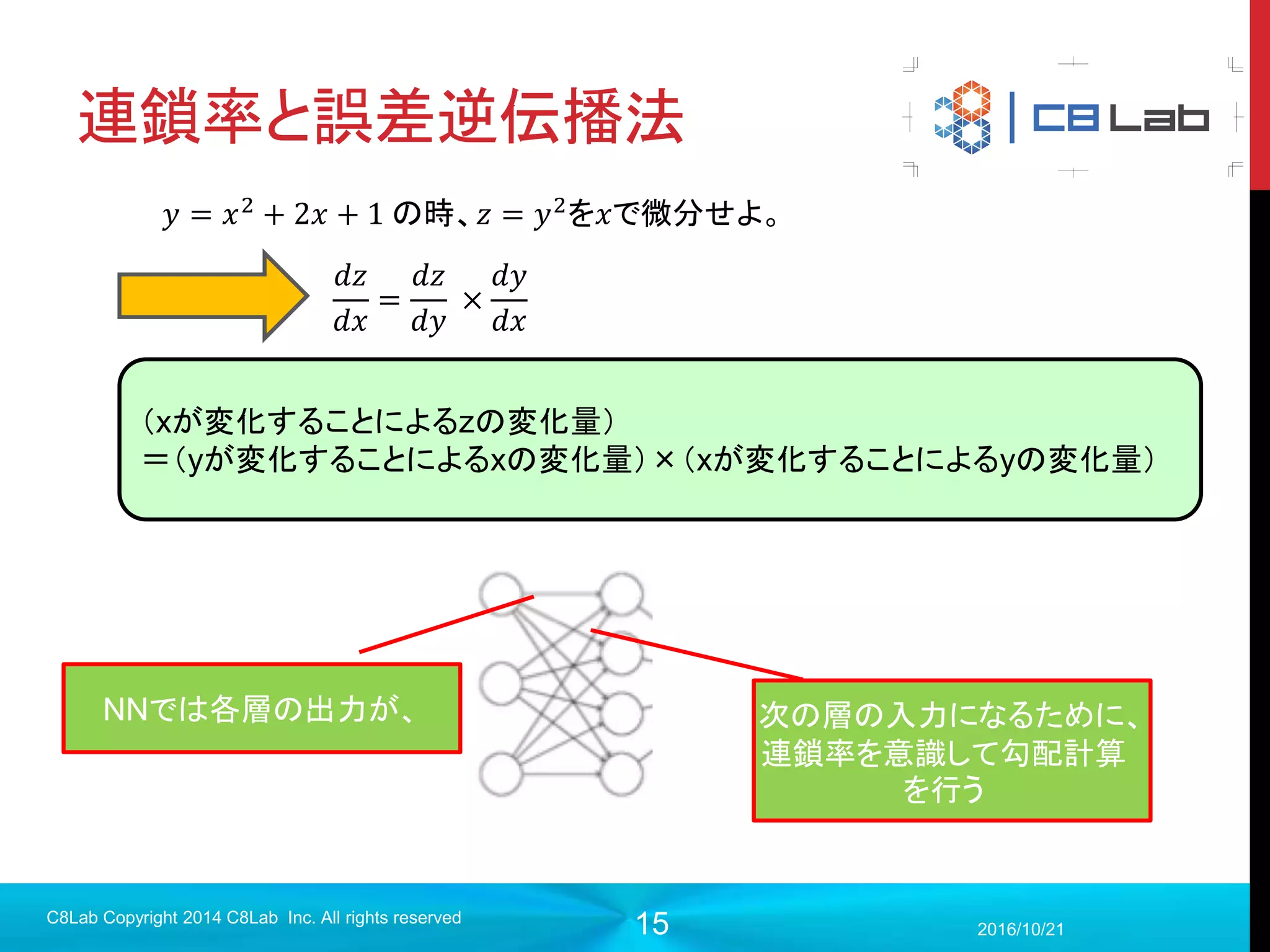 連鎖率と誤差逆伝播法

C8 Lab

$y = x^2 + 2x + 1$ の時、$z = y^2$を$x$で微分せよ。

$\frac{dz}{dx} = \frac{dz}{dy} \times \frac{dy}{dx}$

（xが変化することによるzの変化量）
＝（yが変化することによるxの変化量）×（xが変化することによるyの変化量）

NNでは各層の出力が、

次の層の入力になるために、連鎖率を意識して勾配計算を行う

C8Lab Copyright 2014 C8Lab Inc. All rights reserved

15

2016/10/21